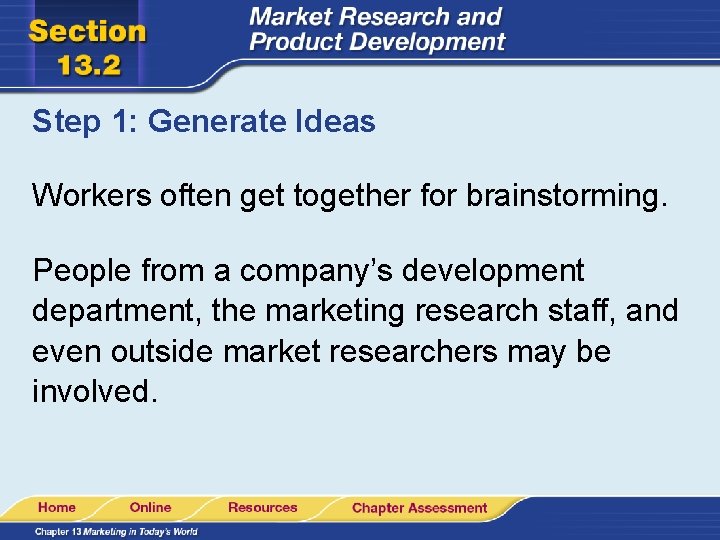 Section 13.2

Market Research and Product Development

Step 1: Generate Ideas

Workers often get together for brainstorming.

People from a company's development department, the marketing research staff, and even outside market researchers may be involved.

Home Online Resources Chapter Assessment

Chapter 13 Marketing in Today's World